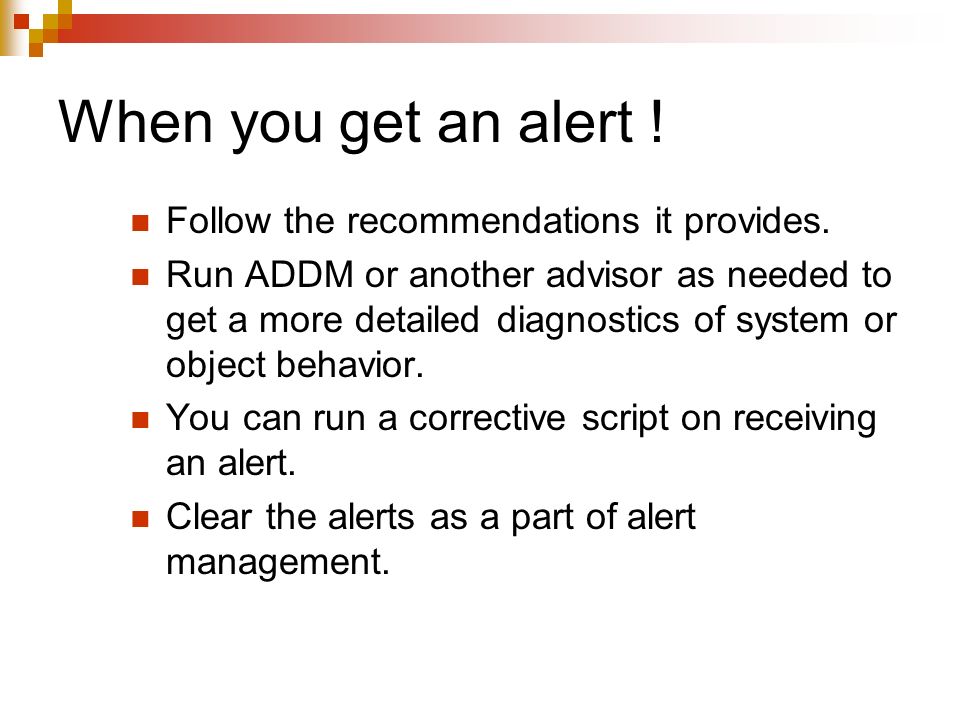 When you get an alert !

- Follow the recommendations it provides.
- Run ADDM or another advisor as needed to get a more detailed diagnostics of system or object behavior.
- You can run a corrective script on receiving an alert.
- Clear the alerts as a part of alert management.